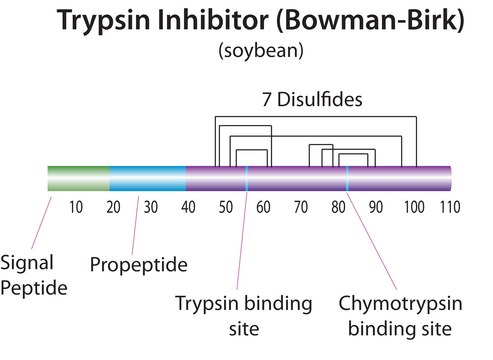 Trypsin Inhibitor (Bowman-Birk)
(soybean)

7 Disulfides

10 20 30 40 50 60 70 80 90 100 110

Signal Peptide

Propeptide

Trypsin binding site

Chymotrypsin binding site